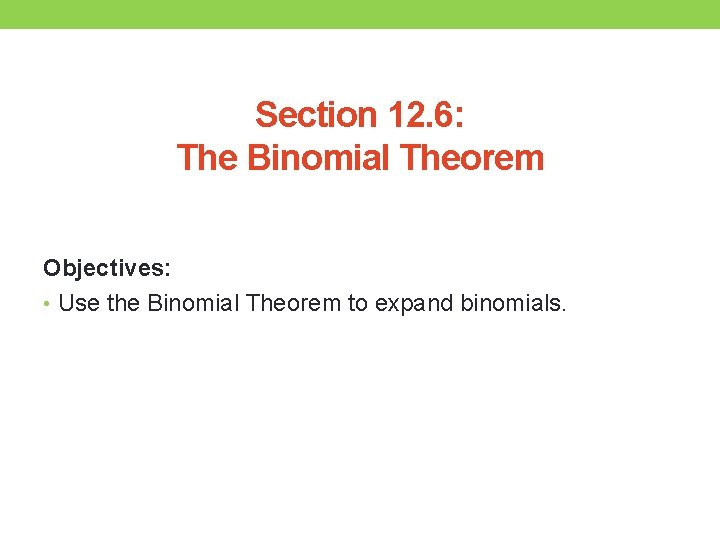 Section 12.6:
The Binomial Theorem

Objectives:

• Use the Binomial Theorem to expand binomials.